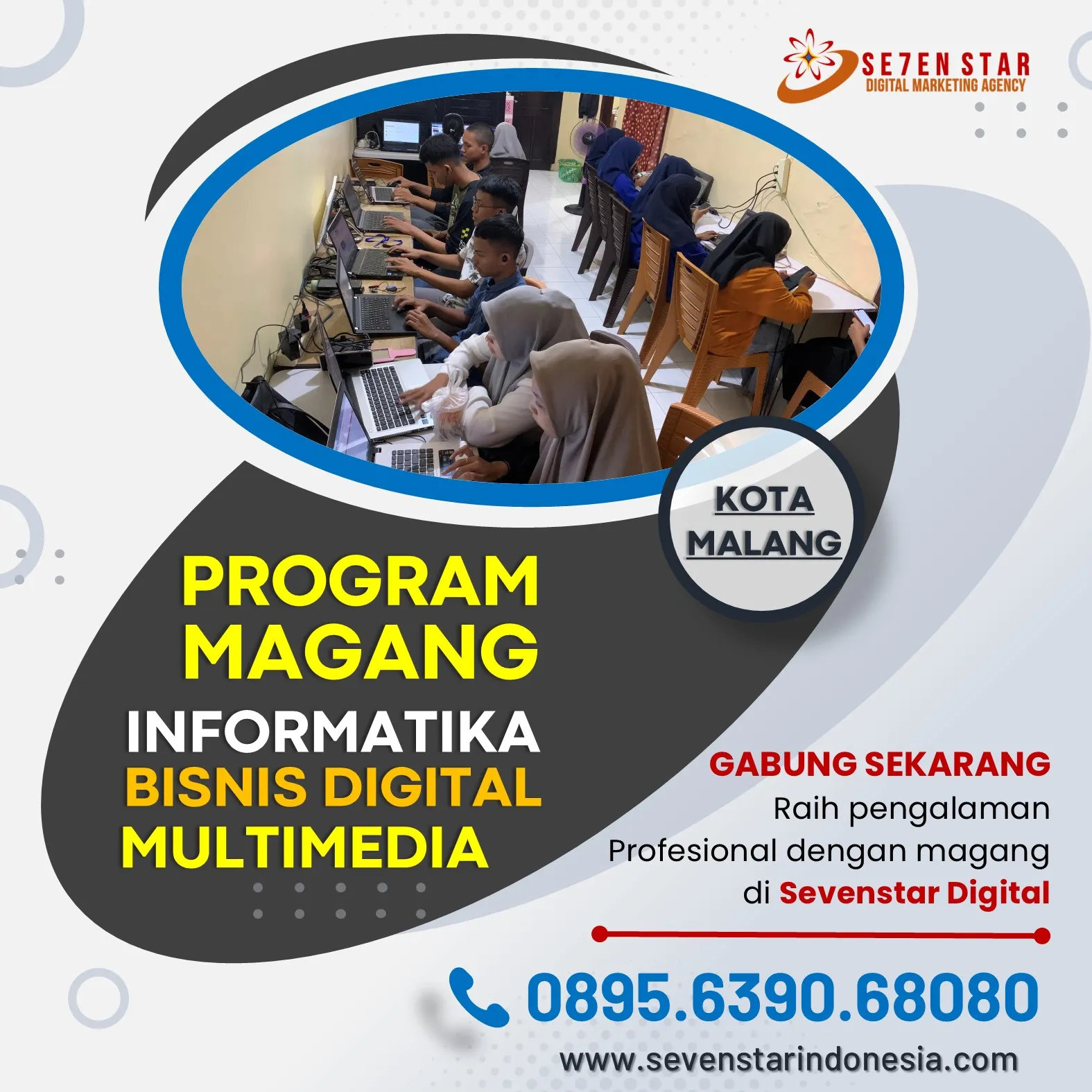 SE7EN STAR
DIGITAL MARKETING AGENCY

KOTA MALANG

PROGRAM MAGANG
INFORMATIKA
BISNIS DIGITAL
MULTIMEDIA

GABUNG SEKARANG
Raih pengalaman Profesional dengan magang di Sevenstar Digital

0895.6390.68080
www.sevenstarindonesia.com